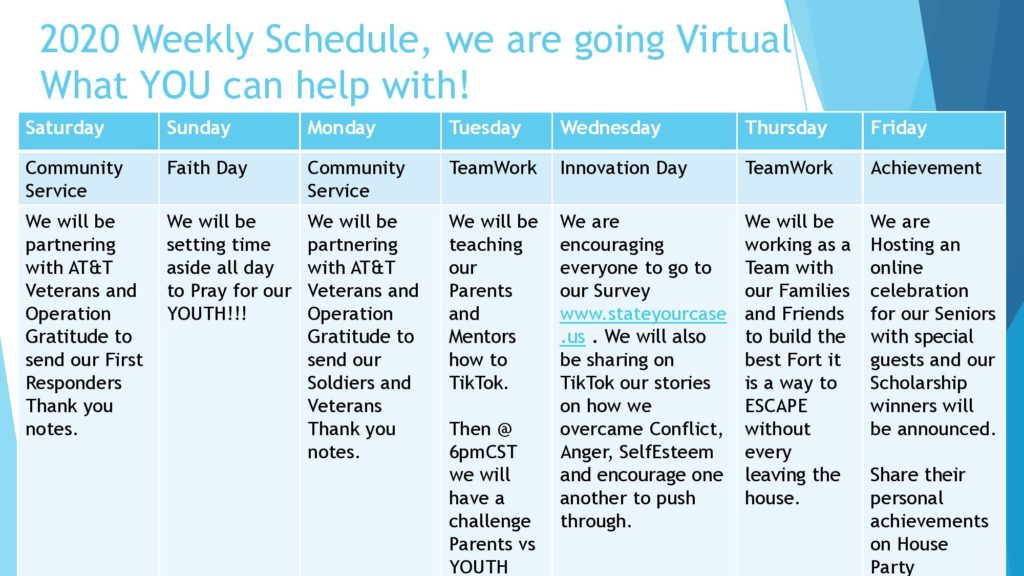 2020 Weekly Schedule, we are going Virtual
What YOU can help with!

| Saturday | Sunday | Monday | Tuesday | Wednesday | Thursday | Friday |
|---|---|---|---|---|---|---|
| Community Service | Faith Day | Community Service | TeamWork | Innovation Day | TeamWork | Achievement |
| We will be partnering with AT&T Veterans and Operation Gratitude to send our First Responders Thank you notes. | We will be setting time aside all day to Pray for our YOUTH!!! | We will be partnering with AT&T Veterans and Operation Gratitude to send our Soldiers and Veterans Thank you notes. | We will be teaching our Parents and Mentors how to TikTok. Then @ 6pmCST we will have a challenge Parents vs YOUTH | We are encouraging everyone to go to our Survey www.stateyourcase.us . We will also be sharing on TikTok our stories on how we overcame Conflict, Anger, SelfEsteem and encourage one another to push through. | We will be working as a Team with our Families and Friends to build the best Fort it is a way to ESCAPE without every leaving the house. | We are Hosting an online celebration for our Seniors with special guests and our Scholarship winners will be announced. Share their personal achievements on House Party |